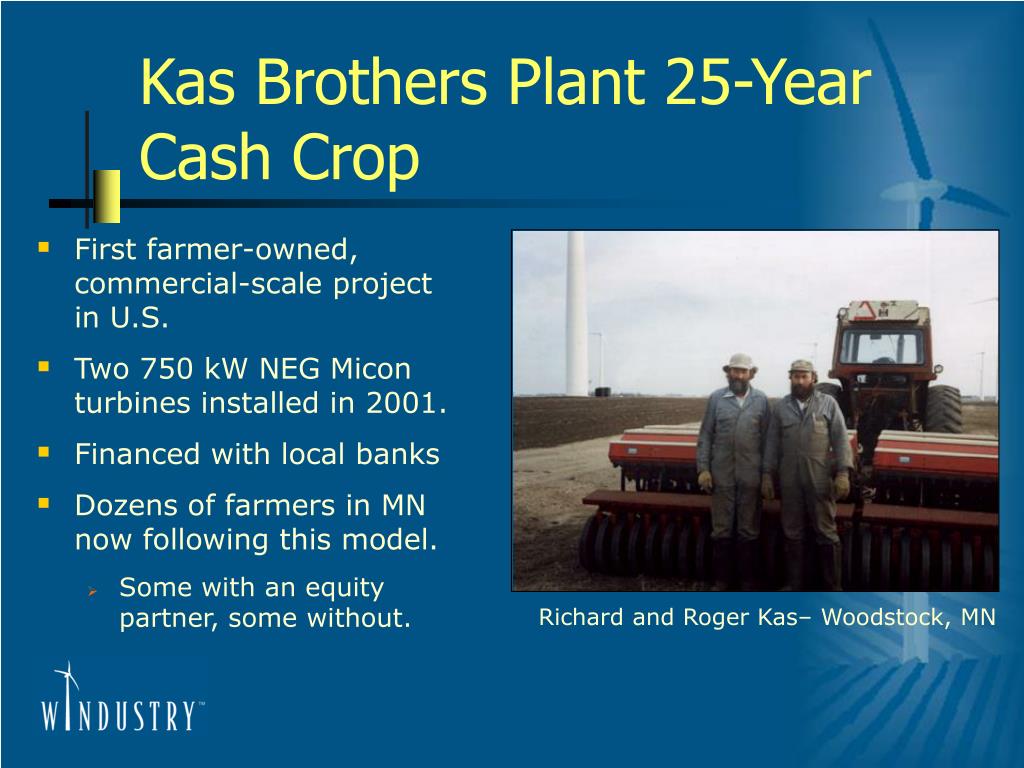 Kas Brothers Plant 25-Year Cash Crop

- First farmer-owned, commercial-scale project in U.S.
- Two 750 kW NEG Micon turbines installed in 2001.
- Financed with local banks
- Dozens of farmers in MN now following this model.
  - Some with an equity partner, some without.

Richard and Roger Kas– Woodstock, MN

WINDUSTRY™